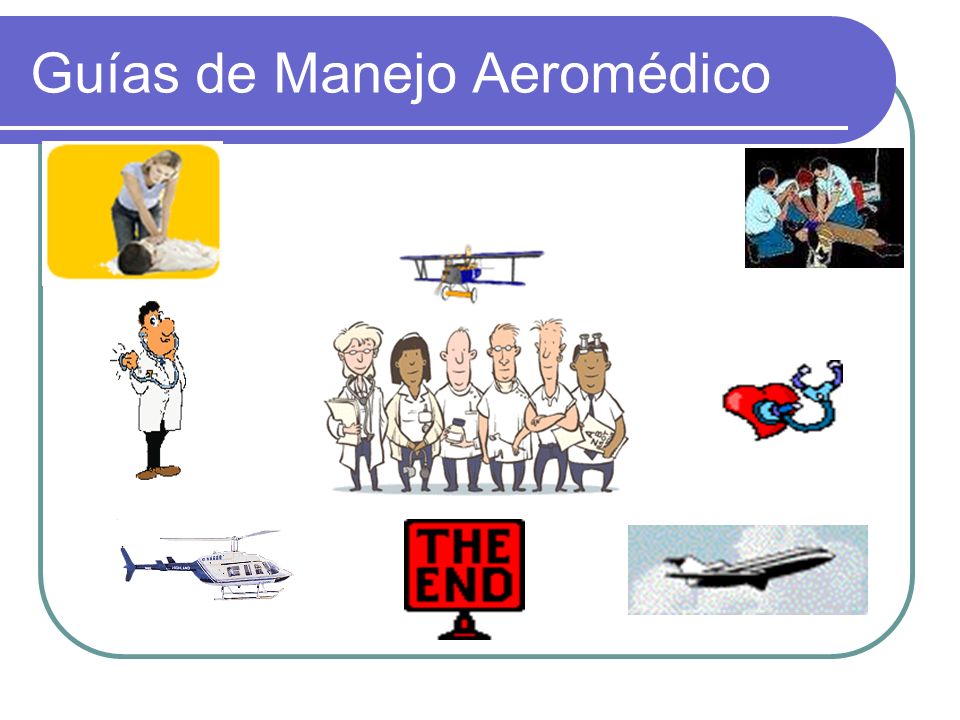 Guías de Manejo Aeromédico

THE END